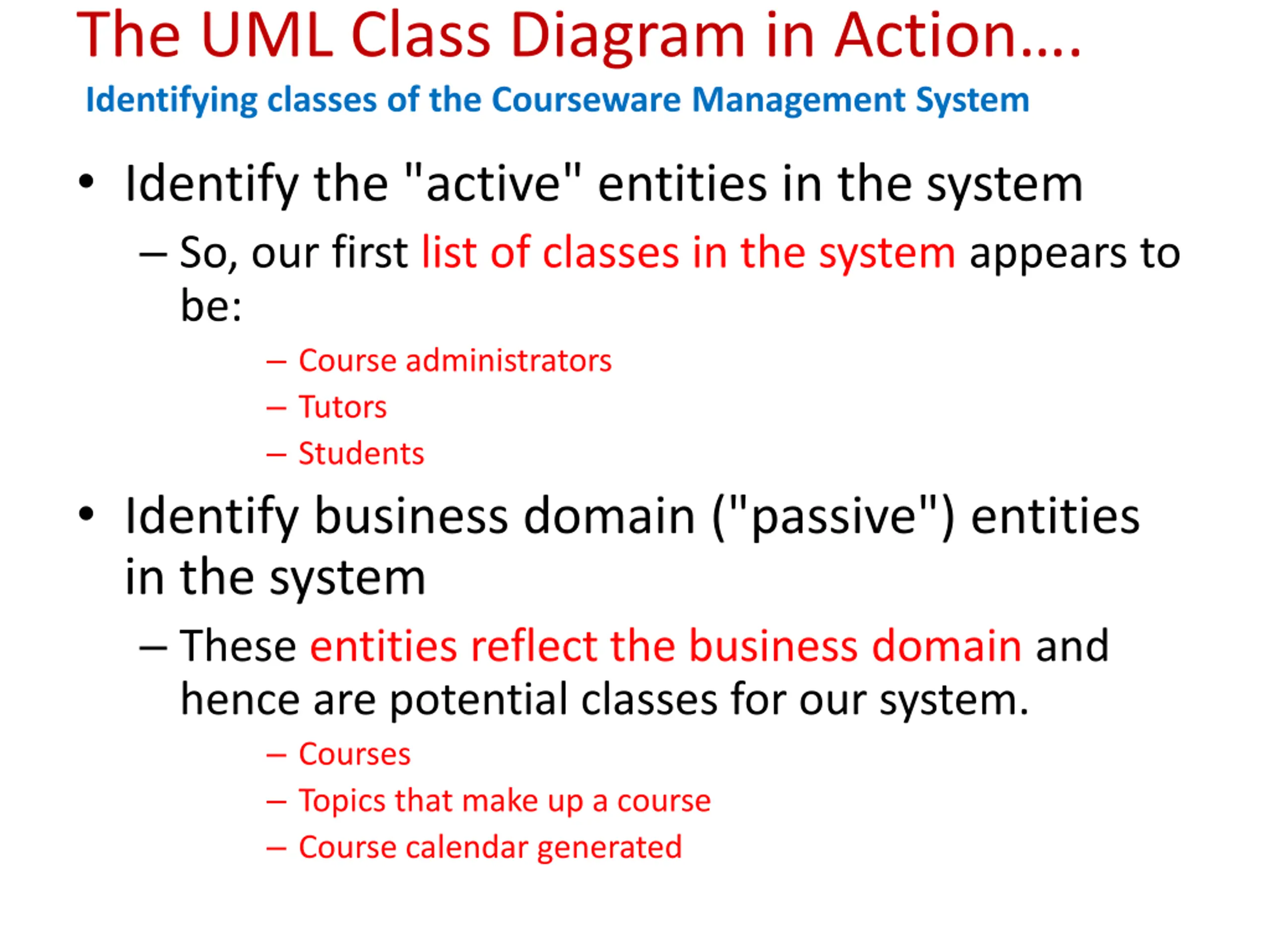 The UML Class Diagram in Action….
Identifying classes of the Courseware Management System

• Identify the "active" entities in the system
– So, our first list of classes in the system appears to be:
– Course administrators
– Tutors
– Students

• Identify business domain ("passive") entities in the system
– These entities reflect the business domain and hence are potential classes for our system.
– Courses
– Topics that make up a course
– Course calendar generated